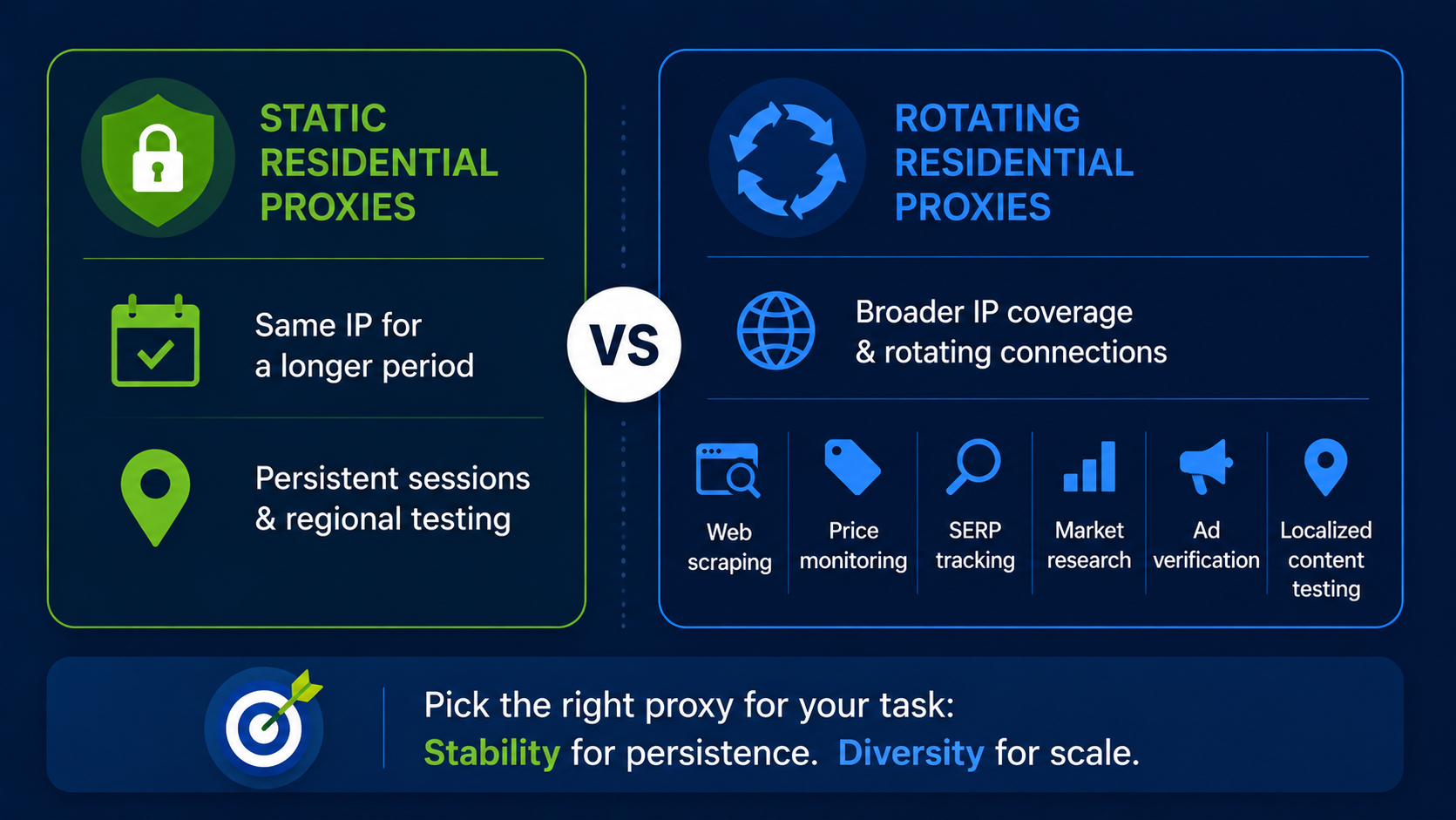 STATIC RESIDENTIAL PROXIES

Same IP for a longer period

Persistent sessions & regional testing

VS

ROTATING RESIDENTIAL PROXIES

Broader IP coverage & rotating connections

Web scraping

Price monitoring

SERP tracking

Market research

Ad verification

Localized content testing

Pick the right proxy for your task:
Stability for persistence. Diversity for scale.